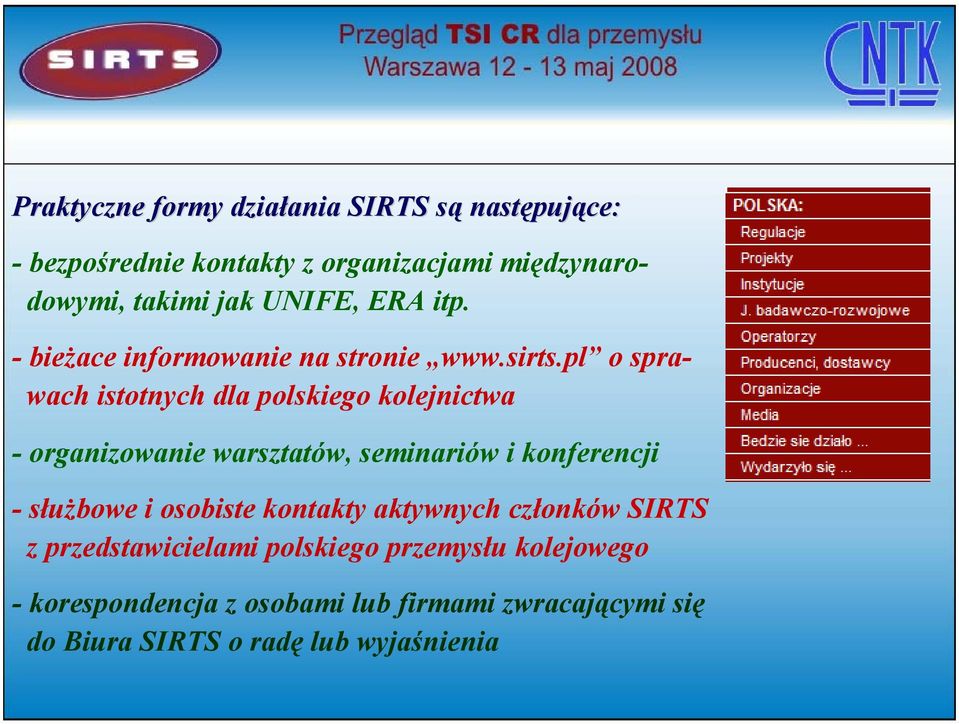 SIRTS

Przegląd TSI CR dla przemysłu
Warszawa 12 - 13 maj 2008

CNTK

Praktyczne formy działania SIRTS są następujące:

- bezpośrednie kontakty z organizacjami międzynarodowymi, takimi jak UNIFE, ERA itp.

- bieżace informowanie na stronie „www.sirts.pl” o sprawach istotnych dla polskiego kolejnictwa

- organizowanie warsztatów, seminariów i konferencji

- służbowe i osobiste kontakty aktywnych członków SIRTS z przedstawicielami polskiego przemysłu kolejowego

- korespondencja z osobami lub firmami zwracającymi się do Biura SIRTS o radę lub wyjaśnienia

POLSKA:
Regulacje
Projekty
Instytucje
J. badawczo-rozwojowe
Operatorzy
Producenci, dostawcy
Organizacje
Media
Bedzie sie działo ...
Wydarzyło się ...